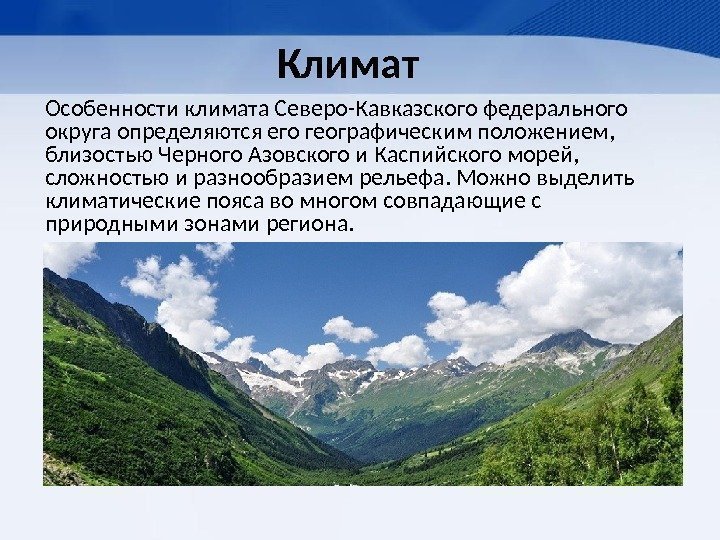 Климат

Особенности климата Северо-Кавказского федерального округа определяются его географическим положением, близостью Черного Азовского и Каспийского морей, сложностью и разнообразием рельефа. Можно выделить климатические пояса во многом совпадающие с природными зонами региона.